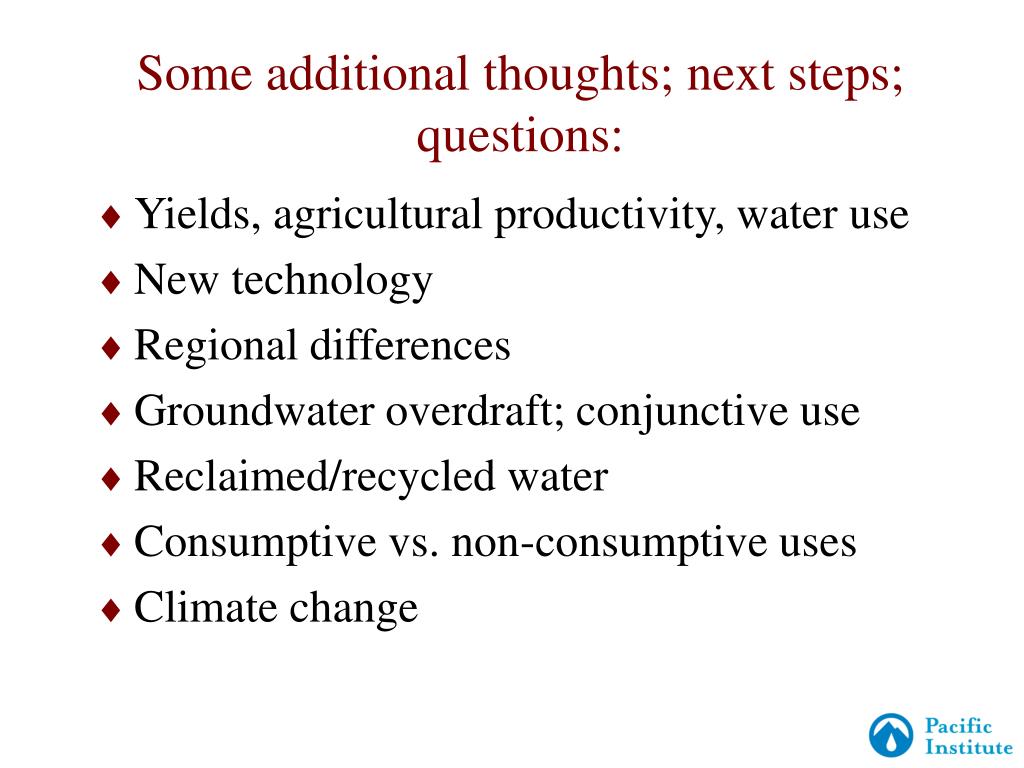 Some additional thoughts; next steps; questions:

♦ Yields, agricultural productivity, water use
♦ New technology
♦ Regional differences
♦ Groundwater overdraft; conjunctive use
♦ Reclaimed/recycled water
♦ Consumptive vs. non-consumptive uses
♦ Climate change

Pacific Institute